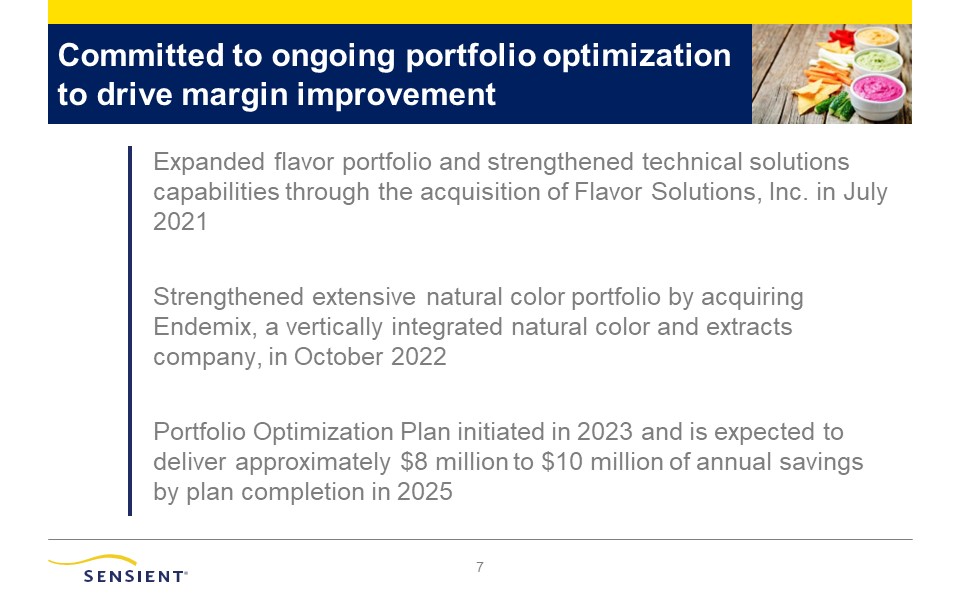 Committed to ongoing portfolio optimization to drive margin improvement

Expanded flavor portfolio and strengthened technical solutions capabilities through the acquisition of Flavor Solutions, Inc. in July 2021

Strengthened extensive natural color portfolio by acquiring Endemix, a vertically integrated natural color and extracts company, in October 2022

Portfolio Optimization Plan initiated in 2023 and is expected to deliver approximately \$8 million to \$10 million of annual savings by plan completion in 2025

SENSIENT®

7